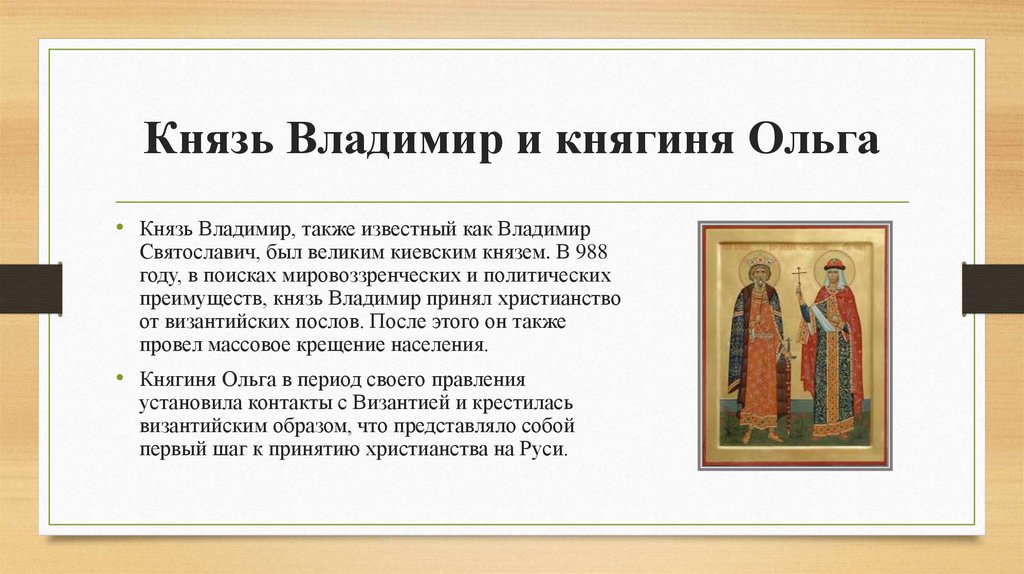 Князь Владимир и княгиня Ольга

• Князь Владимир, также известный как Владимир Святославич, был великим киевским князем. В 988 году, в поисках мировоззренческих и политических преимуществ, князь Владимир принял христианство от византийских послов. После этого он также провел массовое крещение населения.

• Княгиня Ольга в период своего правления установила контакты с Византией и крестилась византийским образом, что представляло собой первый шаг к принятию христианства на Руси.